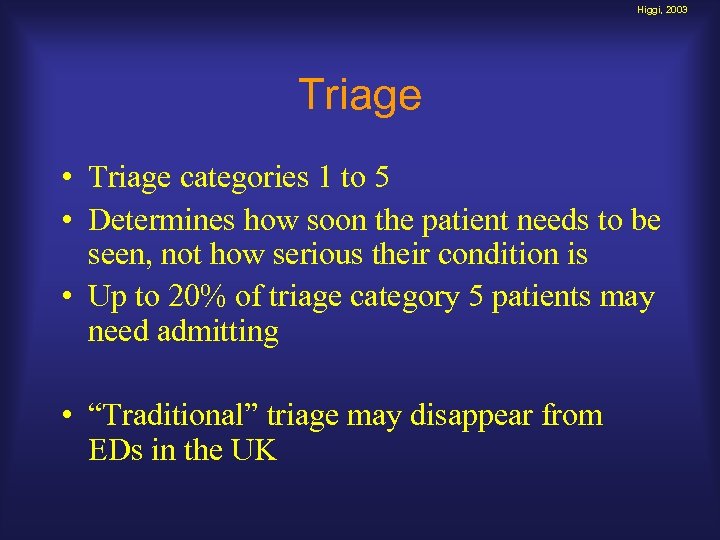 Higgi, 2003

Triage

• Triage categories 1 to 5
• Determines how soon the patient needs to be seen, not how serious their condition is
• Up to 20% of triage category 5 patients may need admitting

• “Traditional” triage may disappear from EDs in the UK